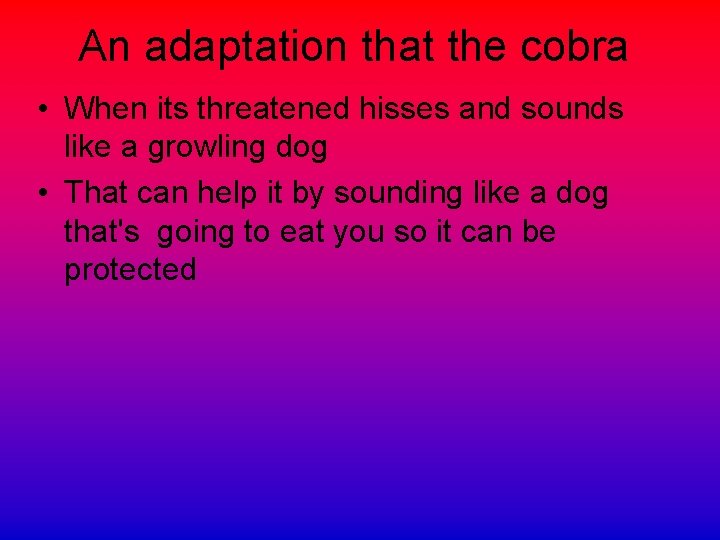 An adaptation that the cobra

• When its threatened hisses and sounds like a growling dog
• That can help it by sounding like a dog that's going to eat you so it can be protected